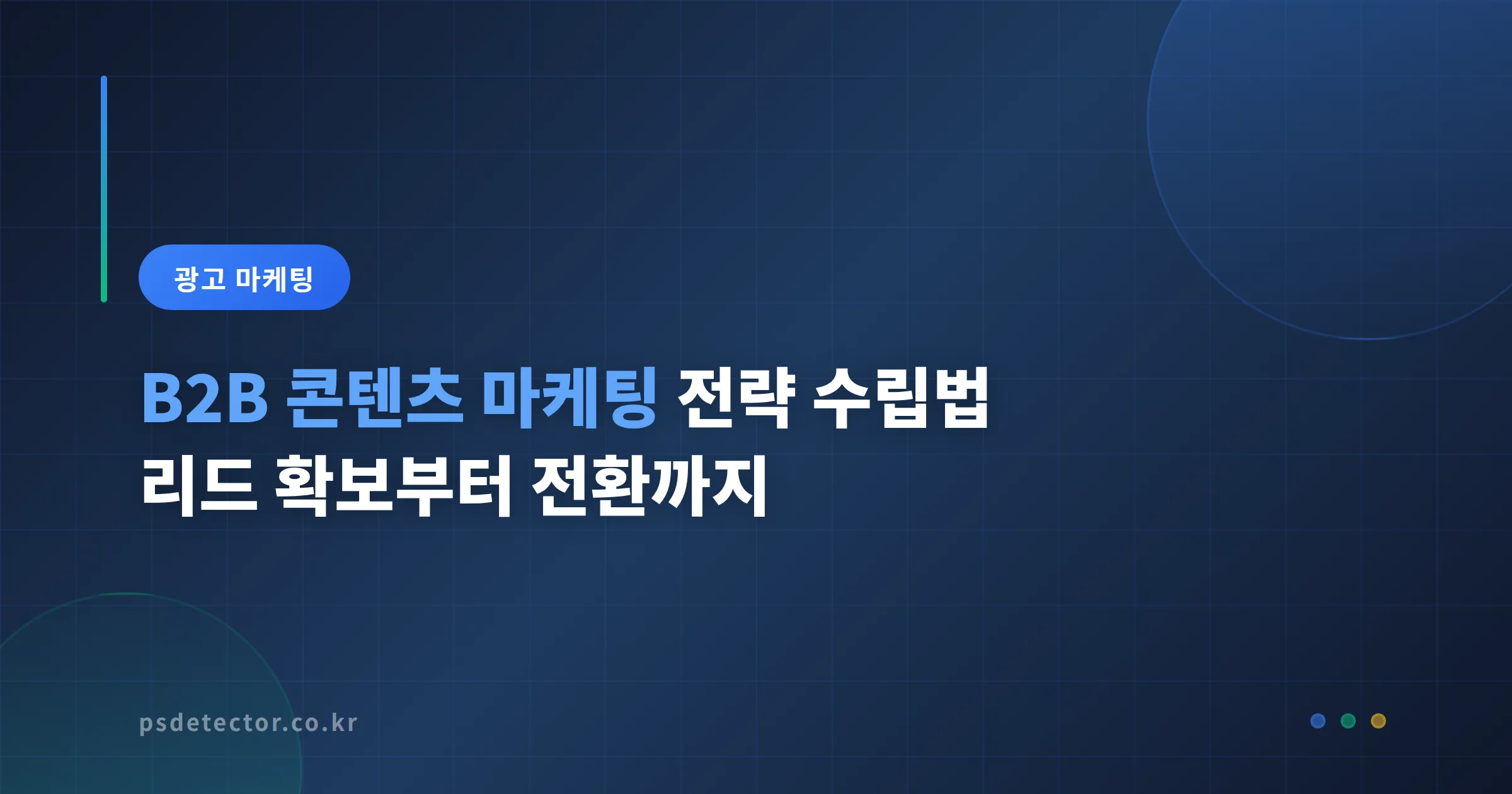 광고 마케팅

B2B 콘텐츠 마케팅 전략 수립법
리드 확보부터 전환까지

psdetector.co.kr